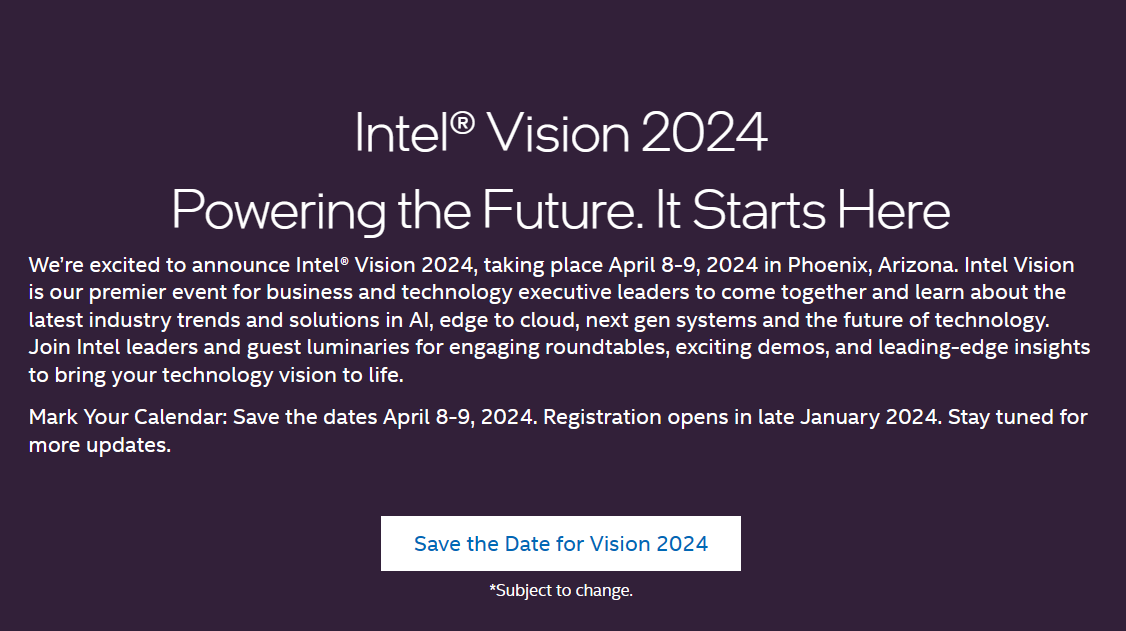 Intel® Vision 2024

Powering the Future. It Starts Here

We're excited to announce Intel® Vision 2024, taking place April 8-9, 2024 in Phoenix, Arizona. Intel Vision is our premier event for business and technology executive leaders to come together and learn about the latest industry trends and solutions in AI, edge to cloud, next gen systems and the future of technology. Join Intel leaders and guest luminaries for engaging roundtables, exciting demos, and leading-edge insights to bring your technology vision to life.

Mark Your Calendar: Save the dates April 8-9, 2024. Registration opens in late January 2024. Stay tuned for more updates.

Save the Date for Vision 2024

*Subject to change.